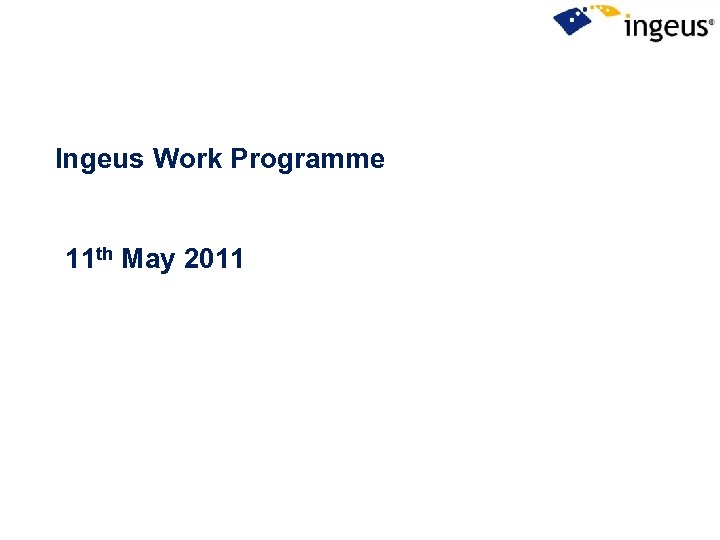 ingeus®

Ingeus Work Programme

11th May 2011